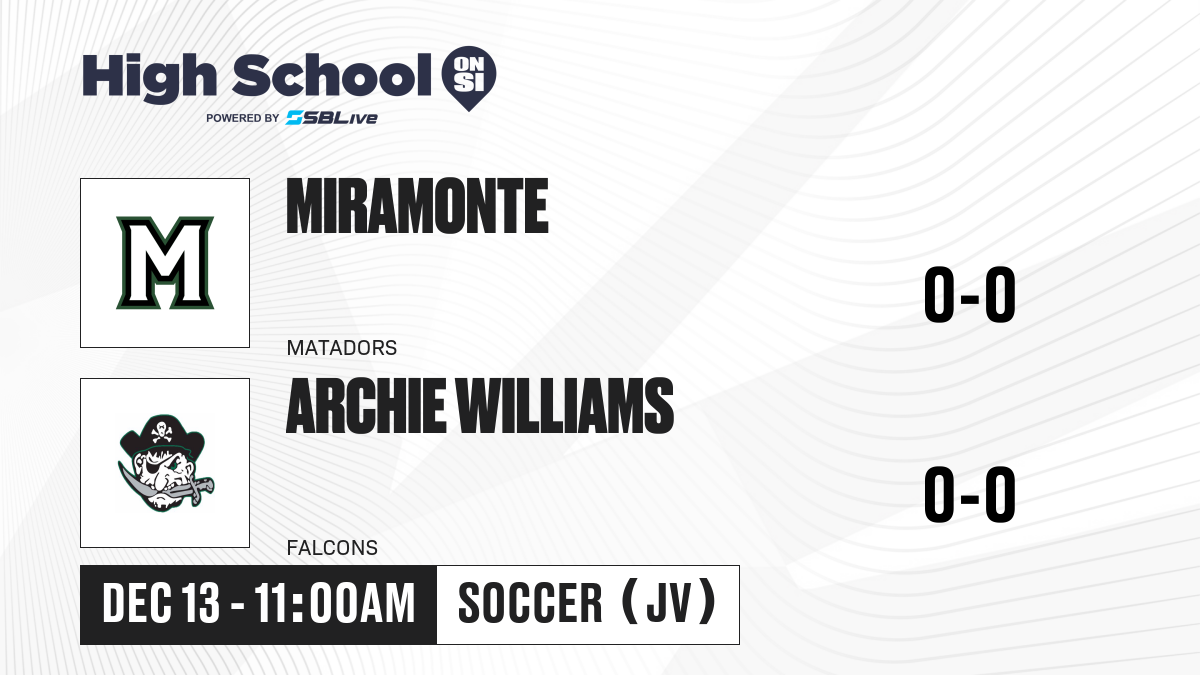 High School ON SI
POWERED BY SBLive

M

MIRAMONTE
MATADORS

0-0

ARCHIE WILLIAMS
FALCONS

0-0

DEC 13 - 11:00AM
SOCCER (JV)